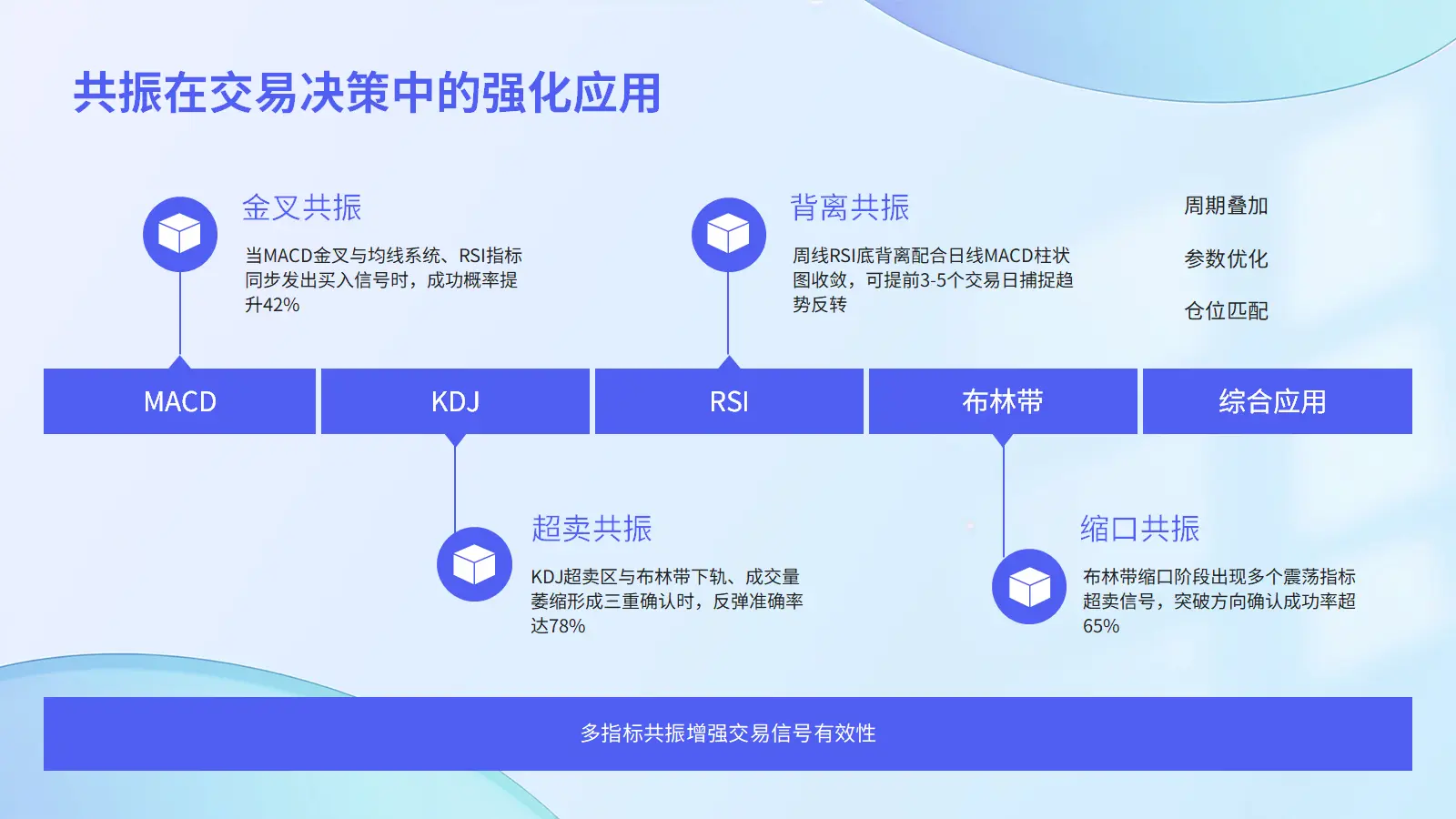 共振在交易决策中的强化应用

金叉共振

当MACD金叉与均线系统、RSI指标同步发出买入信号时，成功概率提升42%

背离共振

周线RSI底背离配合日线MACD柱状图收敛，可提前3-5个交易日捕捉趋势反转

周期叠加

参数优化

仓位匹配

MACD

KDJ

RSI

布林带

综合应用

超卖共振

KDJ超卖区与布林带下轨、成交量萎缩形成三重确认时，反弹准确率达78%

缩口共振

布林带缩口阶段出现多个震荡指标超卖信号，突破方向确认成功率超65%

多指标共振增强交易信号有效性